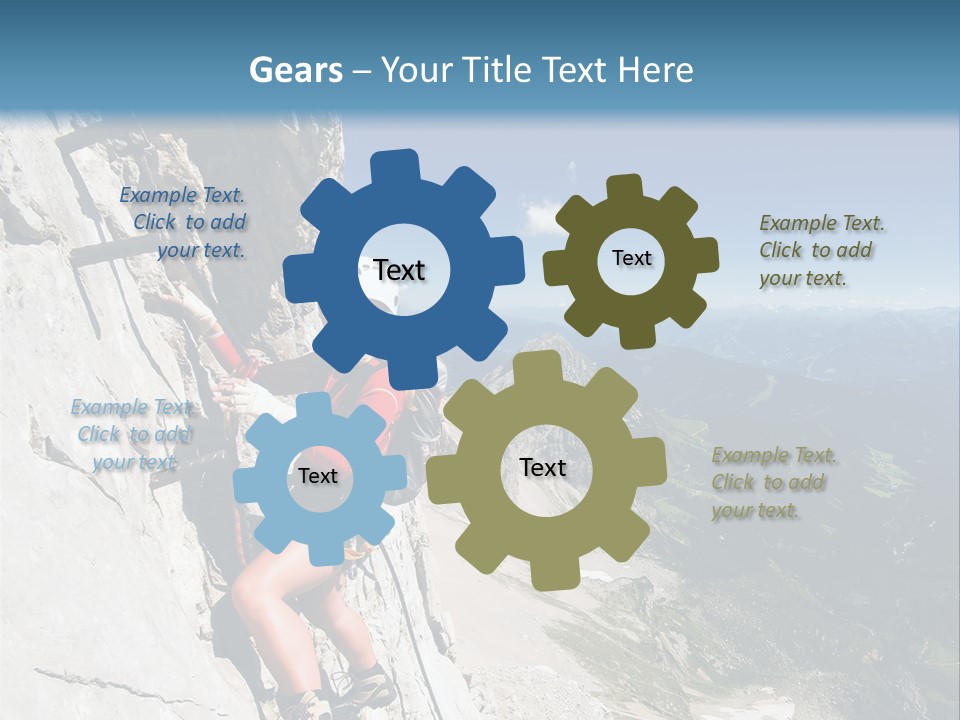 Gears – Your Title Text Here

Example Text. Click to add your text.

Text

Text

Example Text. Click to add your text.

Example Text. Click to add your text.

Text

Text

Example Text. Click to add your text.